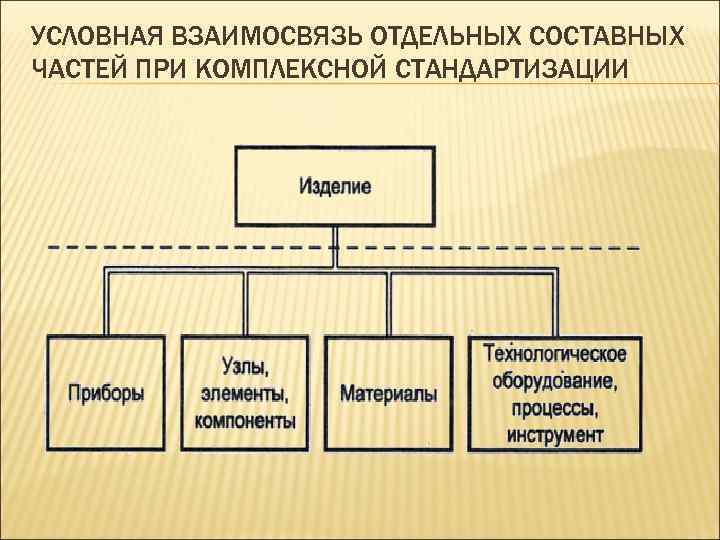 УСЛОВНАЯ ВЗАИМОСВЯЗЬ ОТДЕЛЬНЫХ СОСТАВНЫХ ЧАСТЕЙ ПРИ КОМПЛЕКСНОЙ СТАНДАРТИЗАЦИИ

Изделие

Приборы

Узлы, элементы, компоненты

Материалы

Технологическое оборудование, процессы, инструмент